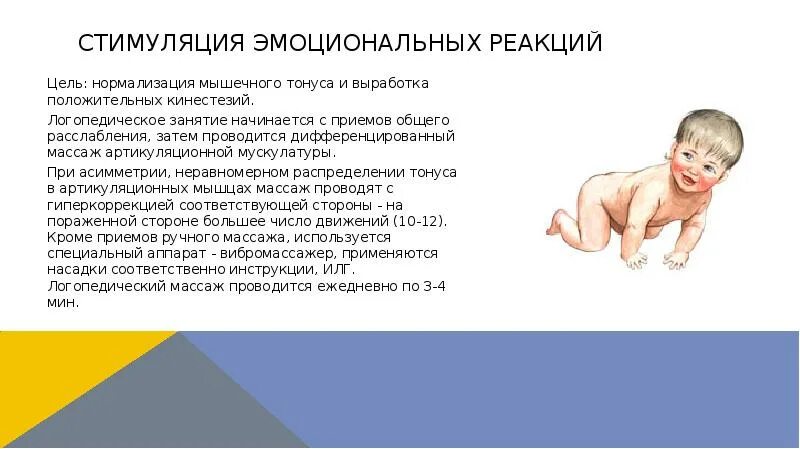 СТИМУЛЯЦИЯ ЭМОЦИОНАЛЬНЫХ РЕАКЦИЙ

Цель: нормализация мышечного тонуса и выработка положительных кинестезий.

Логопедическое занятие начинается с приемов общего расслабления, затем проводится дифференцированный массаж артикуляционной мускулатуры.

При асимметрии, неравномерном распределении тонуса в артикуляционных мышцах массаж проводят с гиперкоррекцией соответствующей стороны - на пораженной стороне большее число движений (10-12). Кроме приемов ручного массажа, используется специальный аппарат - вибромассажер, применяются насадки соответственно инструкции, ИЛГ. Логопедический массаж проводится ежедневно по 3-4 мин.